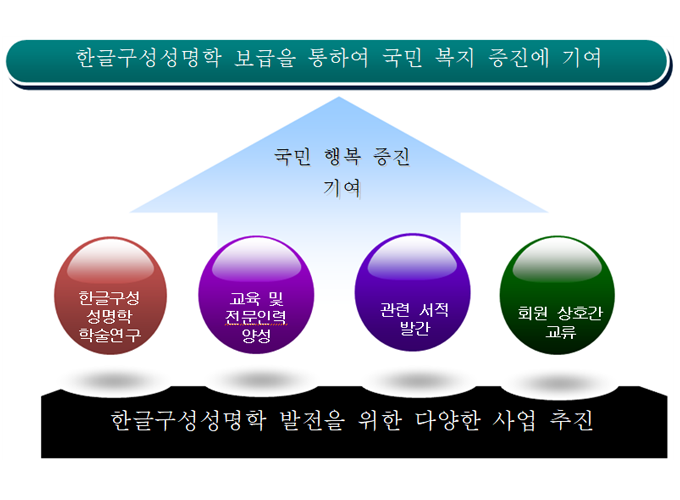 한글구성성명학 보급을 통하여 국민 복지 증진에 기여

국민 행복 증진 기여

한글구성 성명학 학술연구

교육 및 전문인력 양성

관련 서적 발간

회원 상호간 교류

한글구성성명학 발전을 위한 다양한 사업 추진